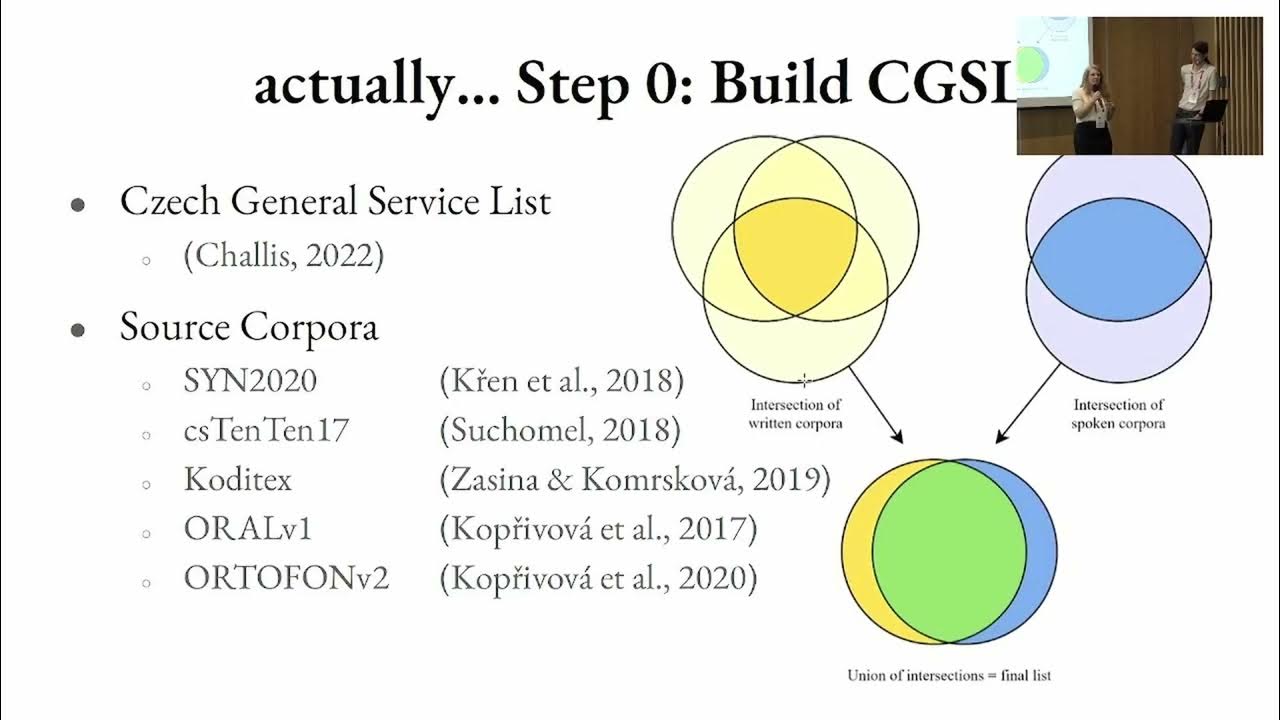 actually... Step 0: Build CGSL

- Czech General Service List
  - (Challis, 2022)
- Source Corpora
  - SYN2020 (Křen et al., 2018)
  - csTenTen17 (Suchomel, 2018)
  - Koditex (Zasina & Komrsková, 2019)
  - ORALv1 (Kopřivová et al., 2017)
  - ORTOFONv2 (Kopřivová et al., 2020)

Intersection of written corpora

Intersection of spoken corpora

Union of intersections = final list